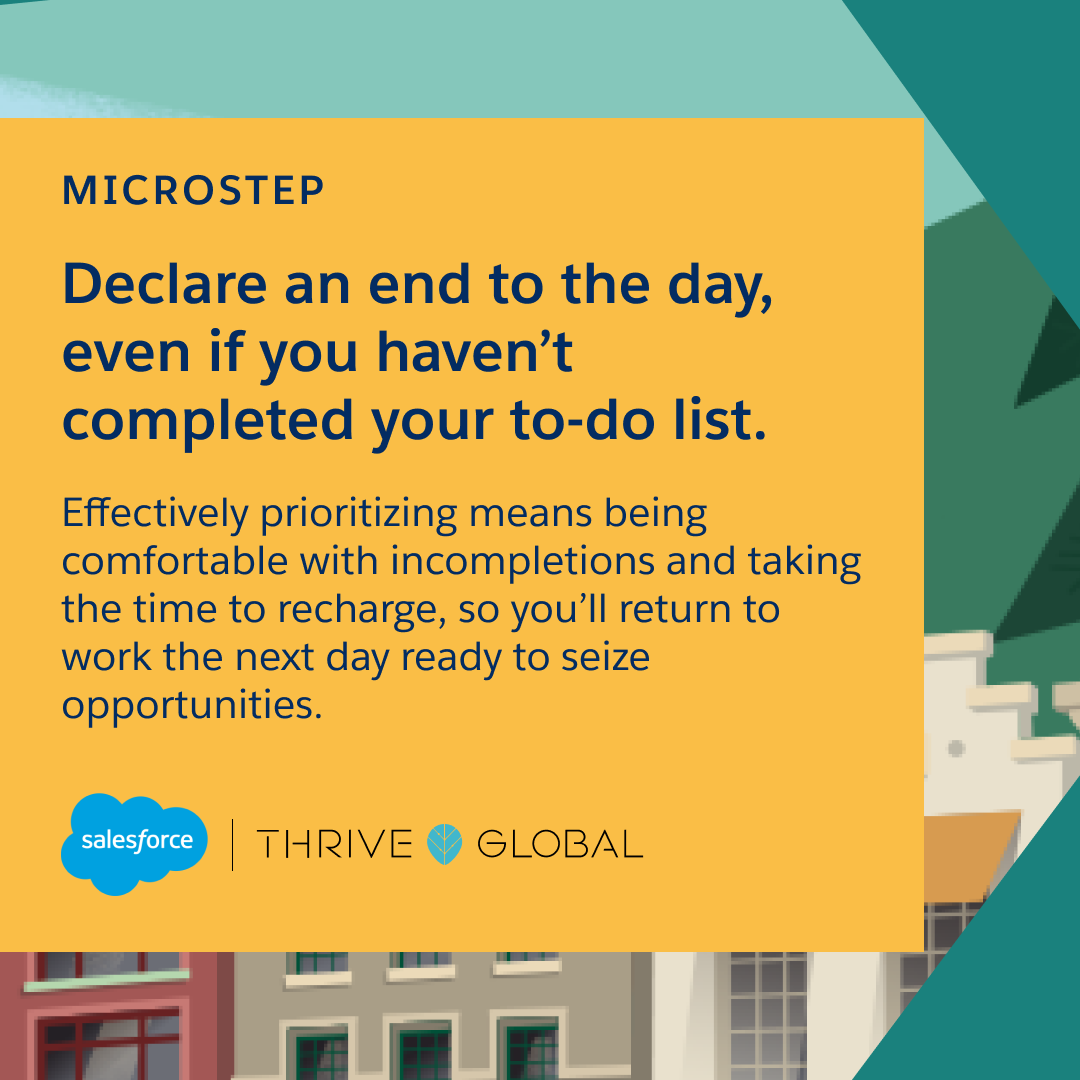 MICROSTEP

Declare an end to the day, even if you haven’t completed your to-do list.

Effectively prioritizing means being comfortable with incompletions and taking the time to recharge, so you’ll return to work the next day ready to seize opportunities.

salesforce | THRIVE GLOBAL